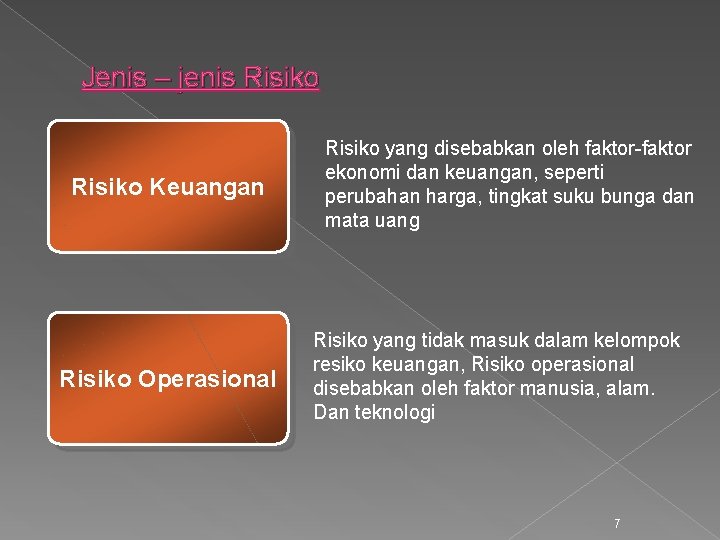 Jenis – jenis Risiko

Risiko Keuangan

Risiko yang disebabkan oleh faktor-faktor ekonomi dan keuangan, seperti perubahan harga, tingkat suku bunga dan mata uang

Risiko Operasional

Risiko yang tidak masuk dalam kelompok resiko keuangan, Risiko operasional disebabkan oleh faktor manusia, alam. Dan teknologi

7